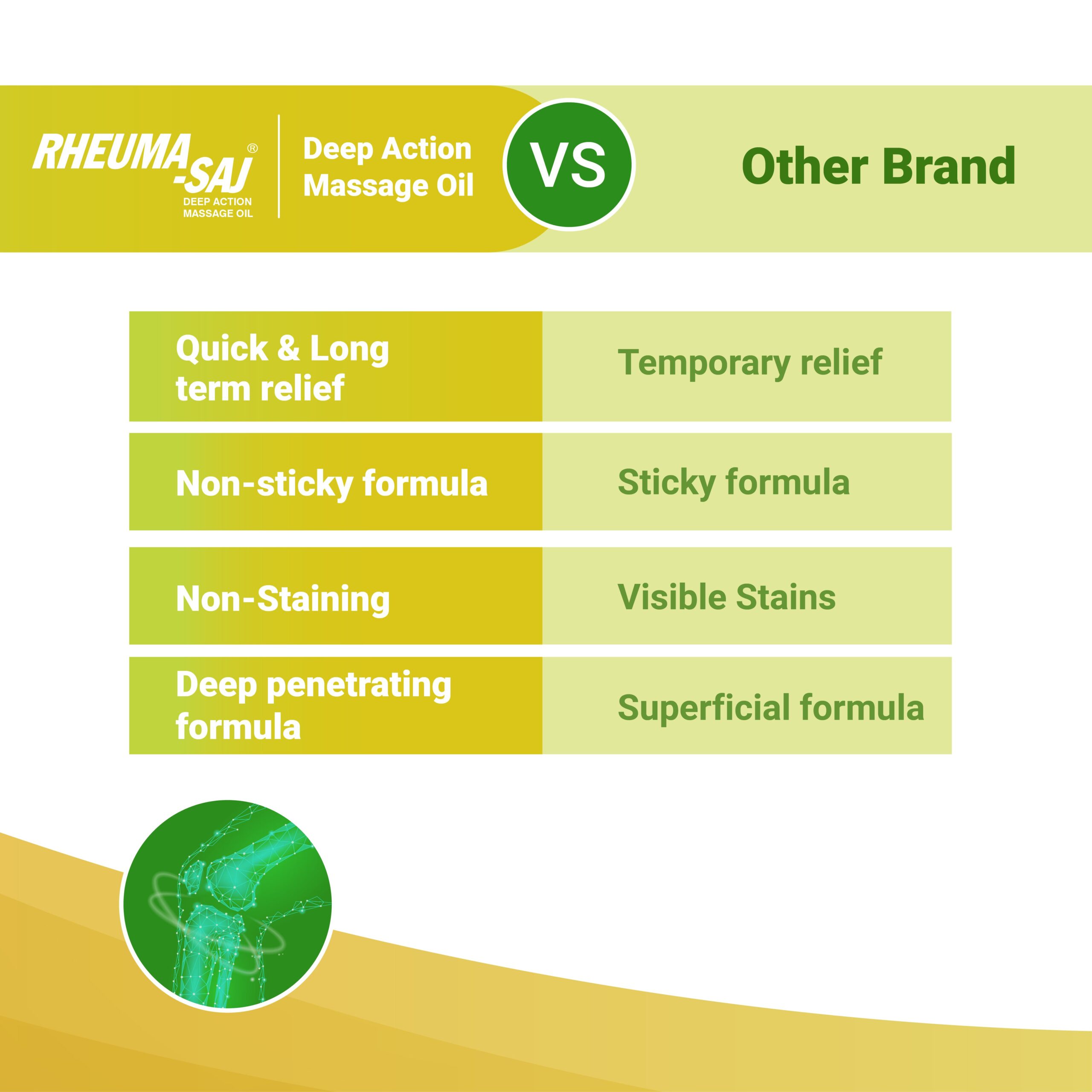 RHEUMA-SAJ®
DEEP ACTION
MASSAGE OIL

Deep Action Massage Oil

VS

Other Brand

| Quick & Long term relief | Temporary relief |
|---|---|
| Non-sticky formula | Sticky formula |
| Non-Staining | Visible Stains |
| Deep penetrating formula | Superficial formula |